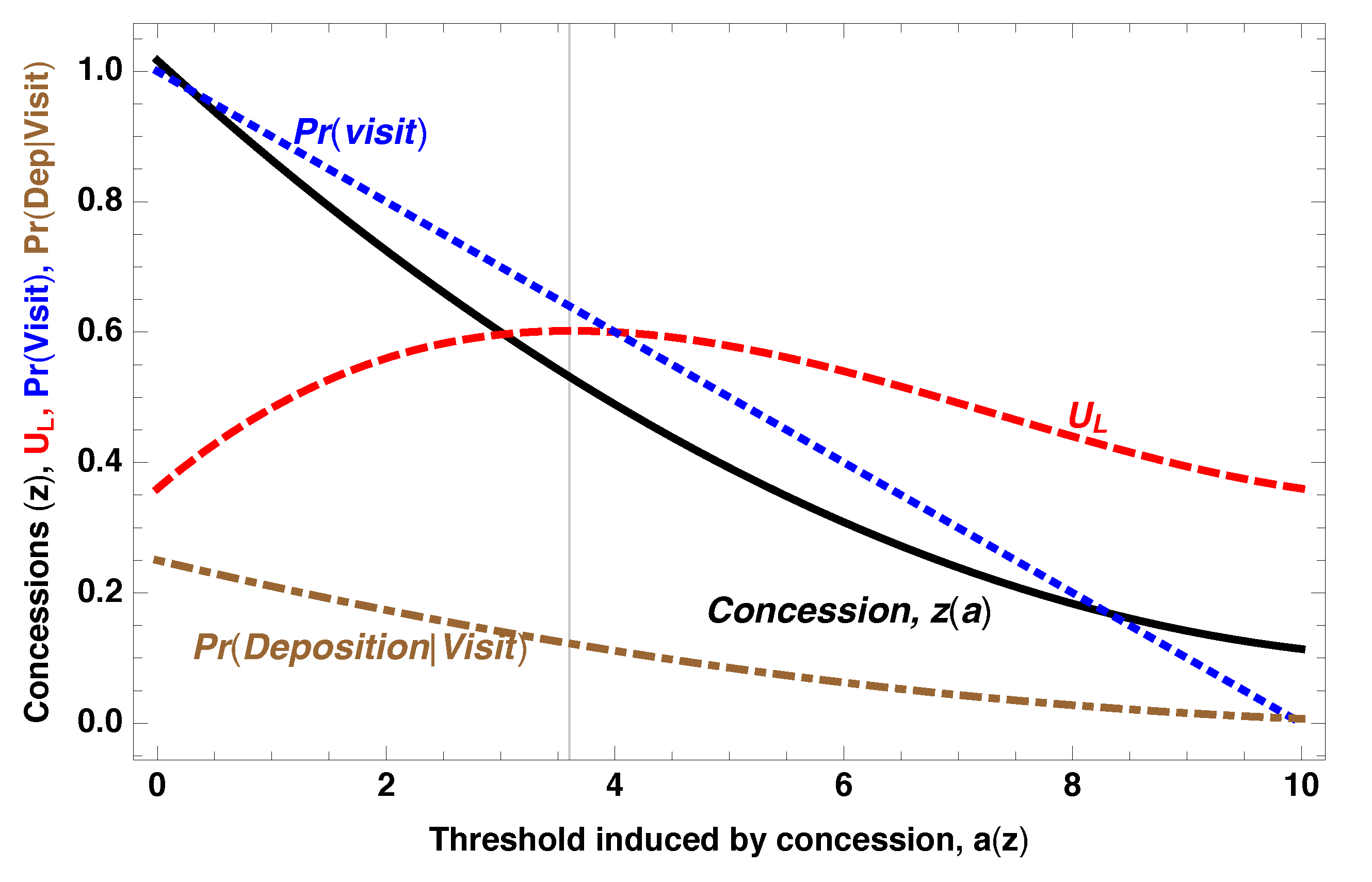 Concessions (z), $U_L$, Pr(Visit), Pr(Dep|Visit)

1.0
0.8
0.6
0.4
0.2
0.0

Pr(visit)

$U_L$

Concession, z(a)

Pr(Deposition|Visit)

0
2
4
6
8
10

Threshold induced by concession, a(z)